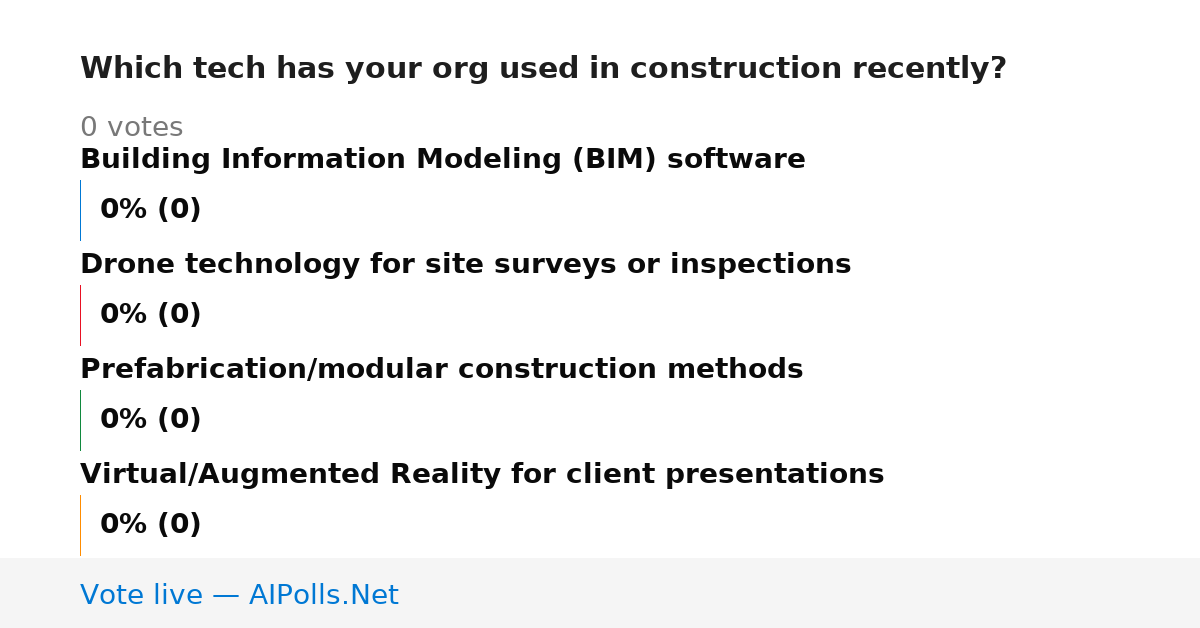 Which tech has your org used in construction recently?

0 votes

Building Information Modeling (BIM) software

0% (0)

Drone technology for site surveys or inspections

0% (0)

Prefabrication/modular construction methods

0% (0)

Virtual/Augmented Reality for client presentations

0% (0)

Vote live — AIPolls.Net